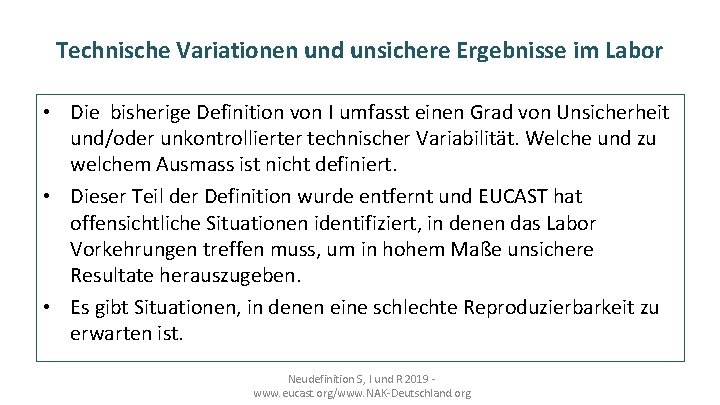 Technische Variationen und unsichere Ergebnisse im Labor

• Die bisherige Definition von I umfasst einen Grad von Unsicherheit und/oder unkontrollierter technischer Variabilität. Welche und zu welchem Ausmass ist nicht definiert.

• Dieser Teil der Definition wurde entfernt und EUCAST hat offensichtliche Situationen identifiziert, in denen das Labor Vorkehrungen treffen muss, um in hohem Maße unsichere Resultate herauszugeben.

• Es gibt Situationen, in denen eine schlechte Reproduzierbarkeit zu erwarten ist.

Neudefinition S, I und R 2019 - www.eucast.org/www.NAK-Deutschland.org